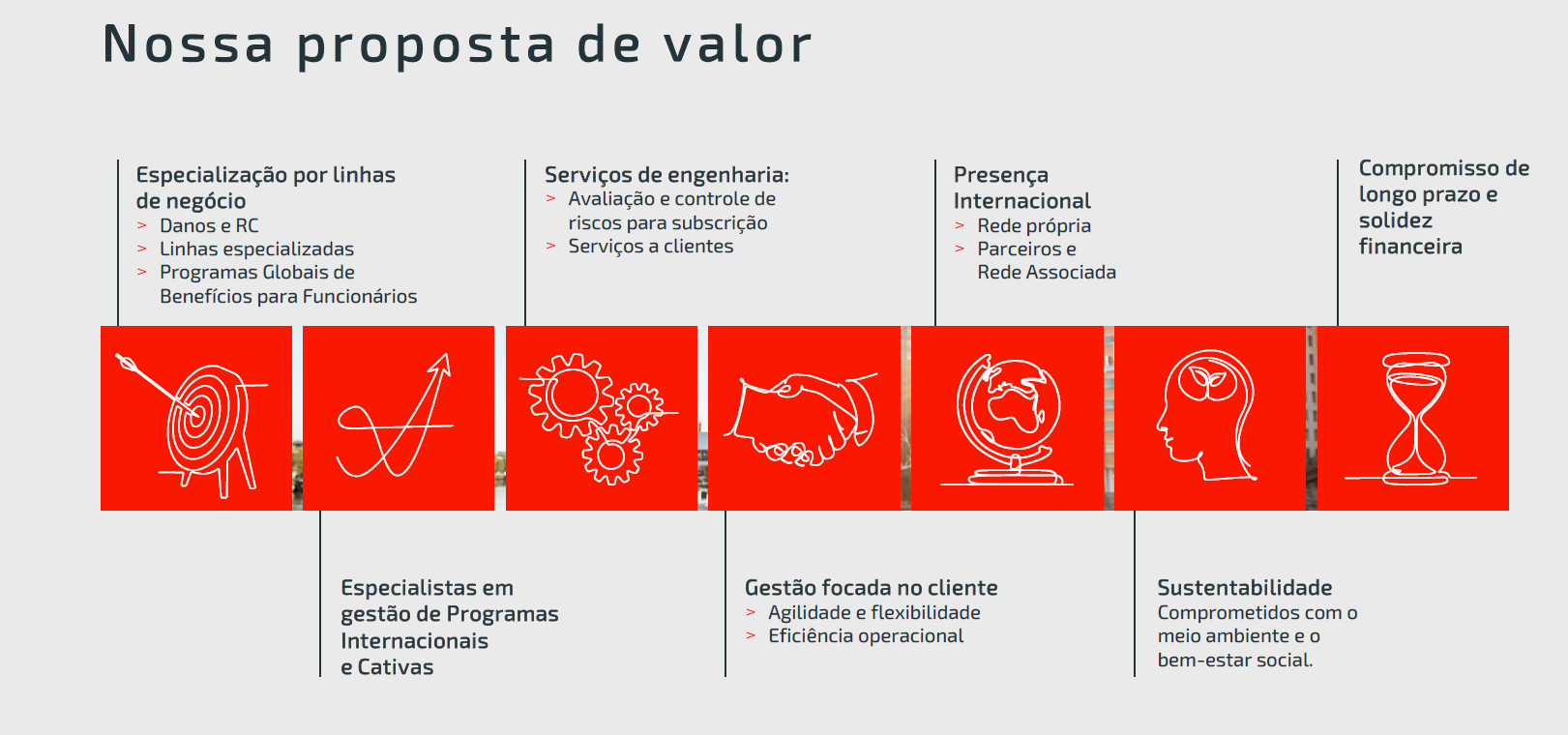 Nossa proposta de valor

Especialização por linhas de negócio
> Danos e RC
> Linhas especializadas
> Programas Globais de Benefícios para Funcionários

Serviços de engenharia:
> Avaliação e controle de riscos para subscrição
> Serviços a clientes

Presença Internacional
> Rede própria
> Parceiros e Rede Associada

Compromisso de longo prazo e solidez financeira

Especialistas em gestão de Programas Internacionais e Cativas

Gestão focada no cliente
> Agilidade e flexibilidade
> Eficiência operacional

Sustentabilidade
Comprometidos com o meio ambiente e o bem-estar social.